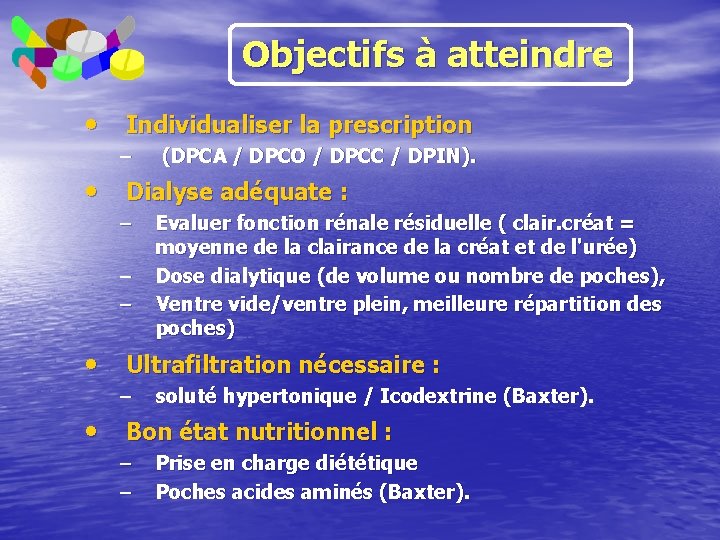 Objectifs à atteindre

• Individualiser la prescription
– (DPCA / DPCO / DPCC / DPIN).

• Dialyse adéquate :
– Evaluer fonction rénale résiduelle ( clair.créat = moyenne de la clairance de la créat et de l'urée)
– Dose dialytique (de volume ou nombre de poches),
– Ventre vide/ventre plein, meilleure répartition des poches)

• Ultrafiltration nécessaire :
– soluté hypertonique / Icodextrine (Baxter).

• Bon état nutritionnel :
– Prise en charge diététique
– Poches acides aminés (Baxter).